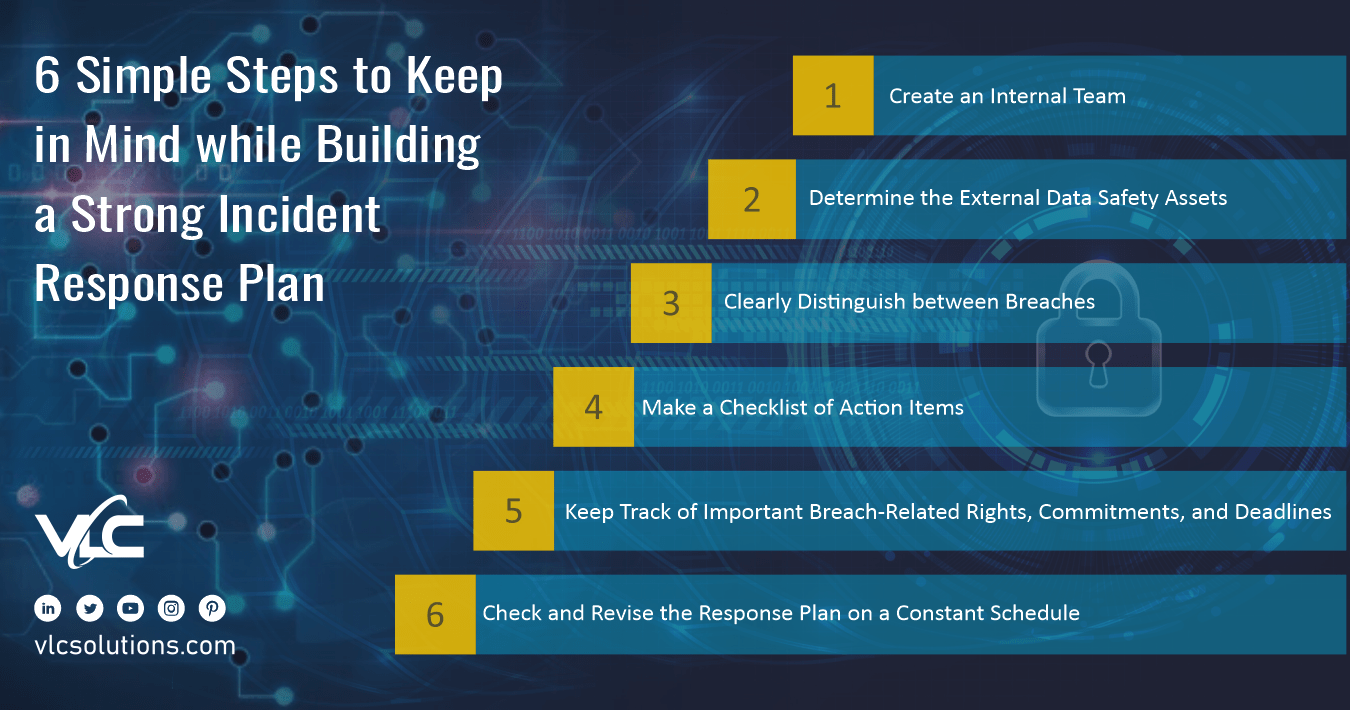 6 Simple Steps to Keep in Mind while Building a Strong Incident Response Plan

1 Create an Internal Team

2 Determine the External Data Safety Assets

3 Clearly Distinguish between Breaches

4 Make a Checklist of Action Items

5 Keep Track of Important Breach-Related Rights, Commitments, and Deadlines

6 Check and Revise the Response Plan on a Constant Schedule

VLC

vlcsolutions.com